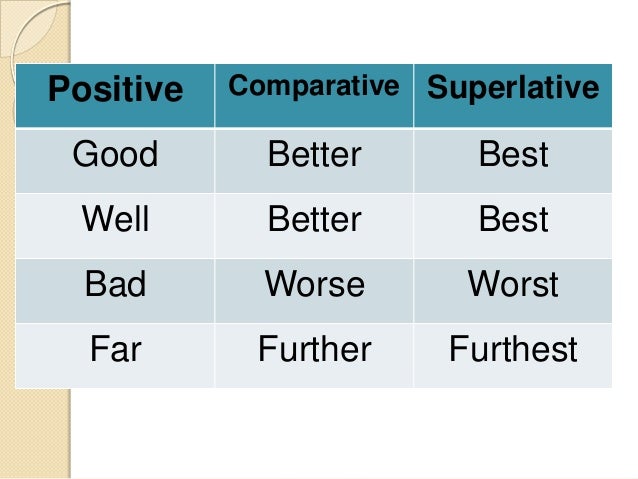 | Positive | Comparative | Superlative |
|---|---|---|
| Good | Better | Best |
| Well | Better | Best |
| Bad | Worse | Worst |
| Far | Further | Furthest |